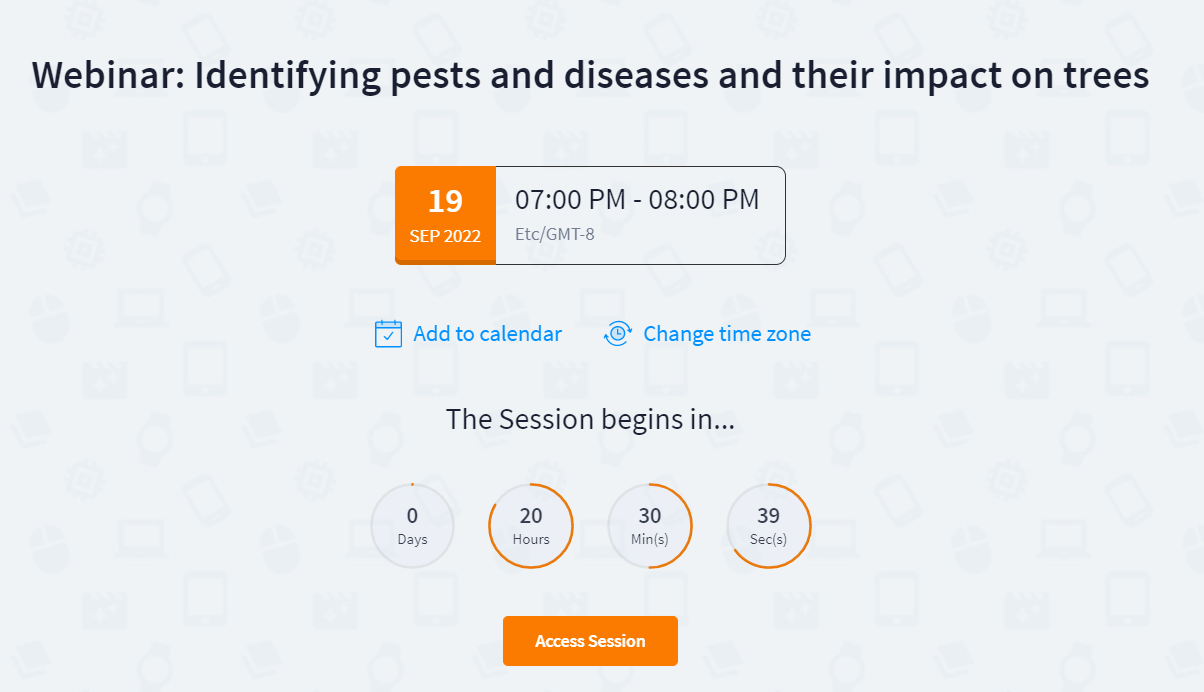 Webinar: Identifying pests and diseases and their impact on trees

19
SEP 2022

07:00 PM - 08:00 PM
Etc/GMT-8

Add to calendar
Change time zone

The Session begins in...

0
Days

20
Hours

30
Min(s)

39
Sec(s)

Access Session